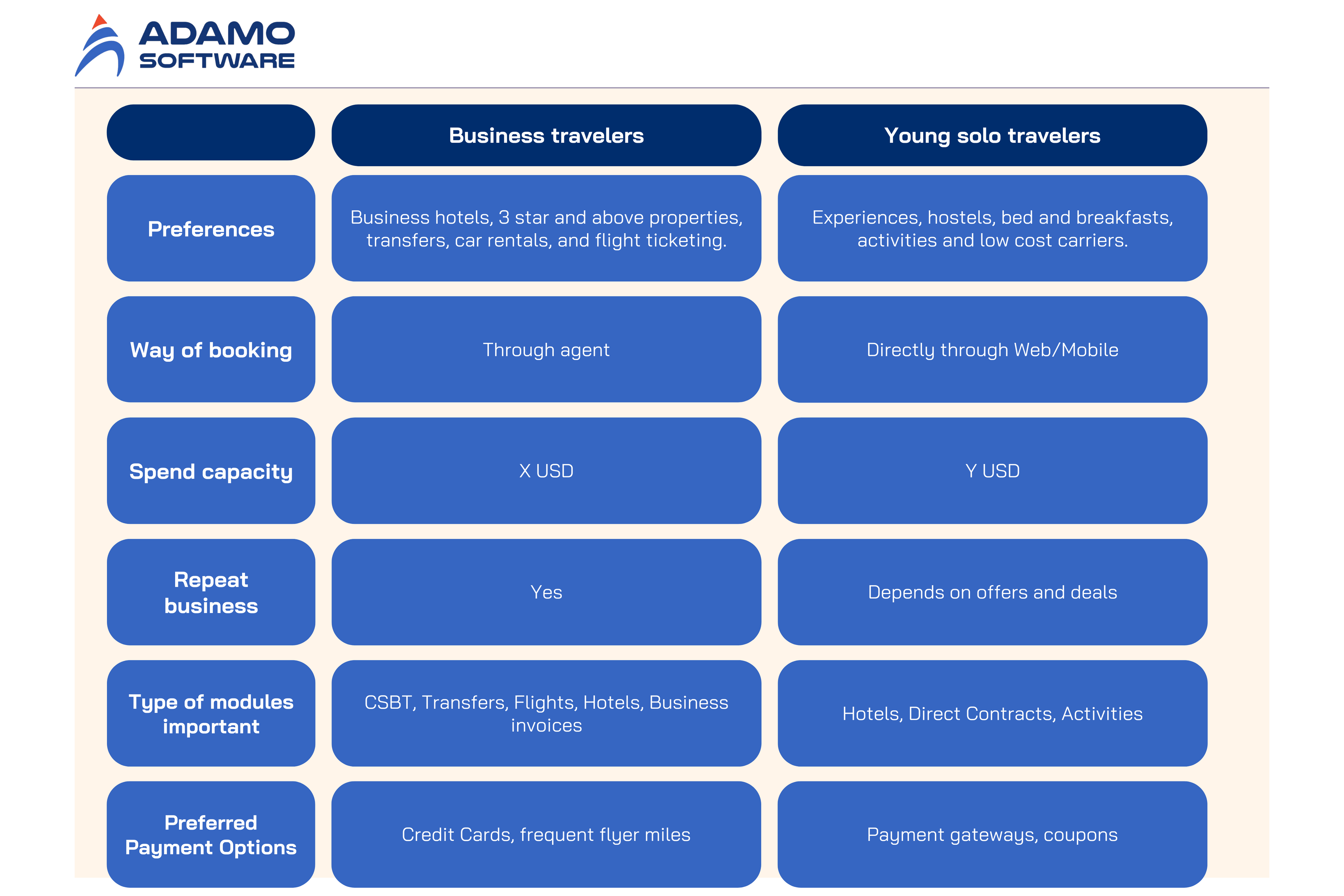 ADAMO SOFTWARE

| | Business travelers | Young solo travelers |
|---|---|---|
| Preferences | Business hotels, 3 star and above properties, transfers, car rentals, and flight ticketing. | Experiences, hostels, bed and breakfasts, activities and low cost carriers. |
| Way of booking | Through agent | Directly through Web/Mobile |
| Spend capacity | X USD | Y USD |
| Repeat business | Yes | Depends on offers and deals |
| Type of modules important | CSBT, Transfers, Flights, Hotels, Business invoices | Hotels, Direct Contracts, Activities |
| Preferred Payment Options | Credit Cards, frequent flyer miles | Payment gateways, coupons |